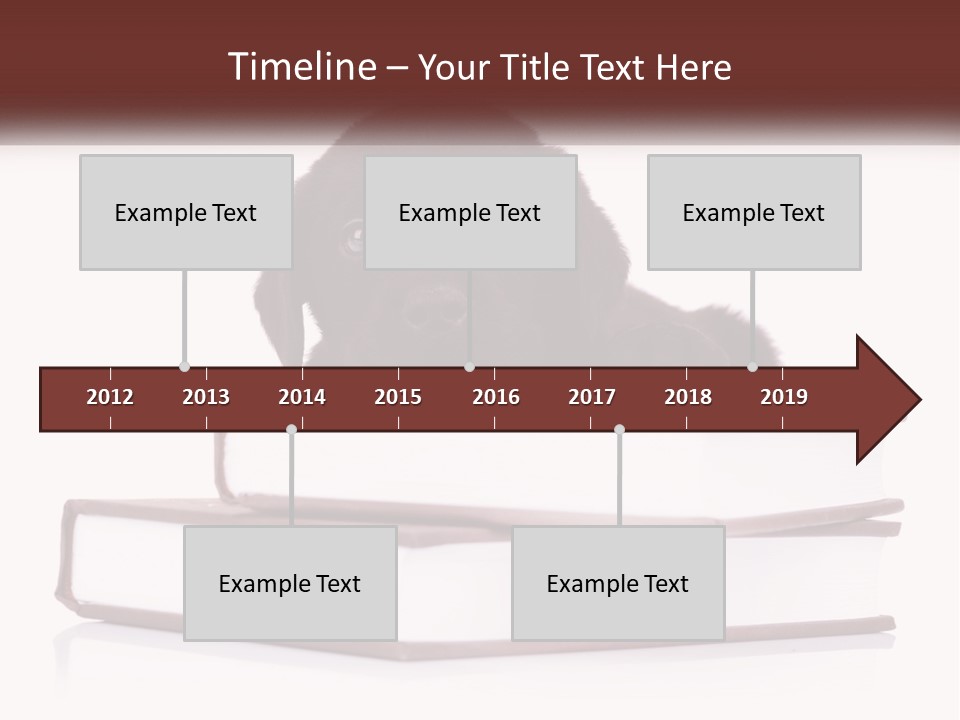 Timeline – Your Title Text Here

Example Text

Example Text

Example Text

2012 2013 2014 2015 2016 2017 2018 2019

Example Text

Example Text